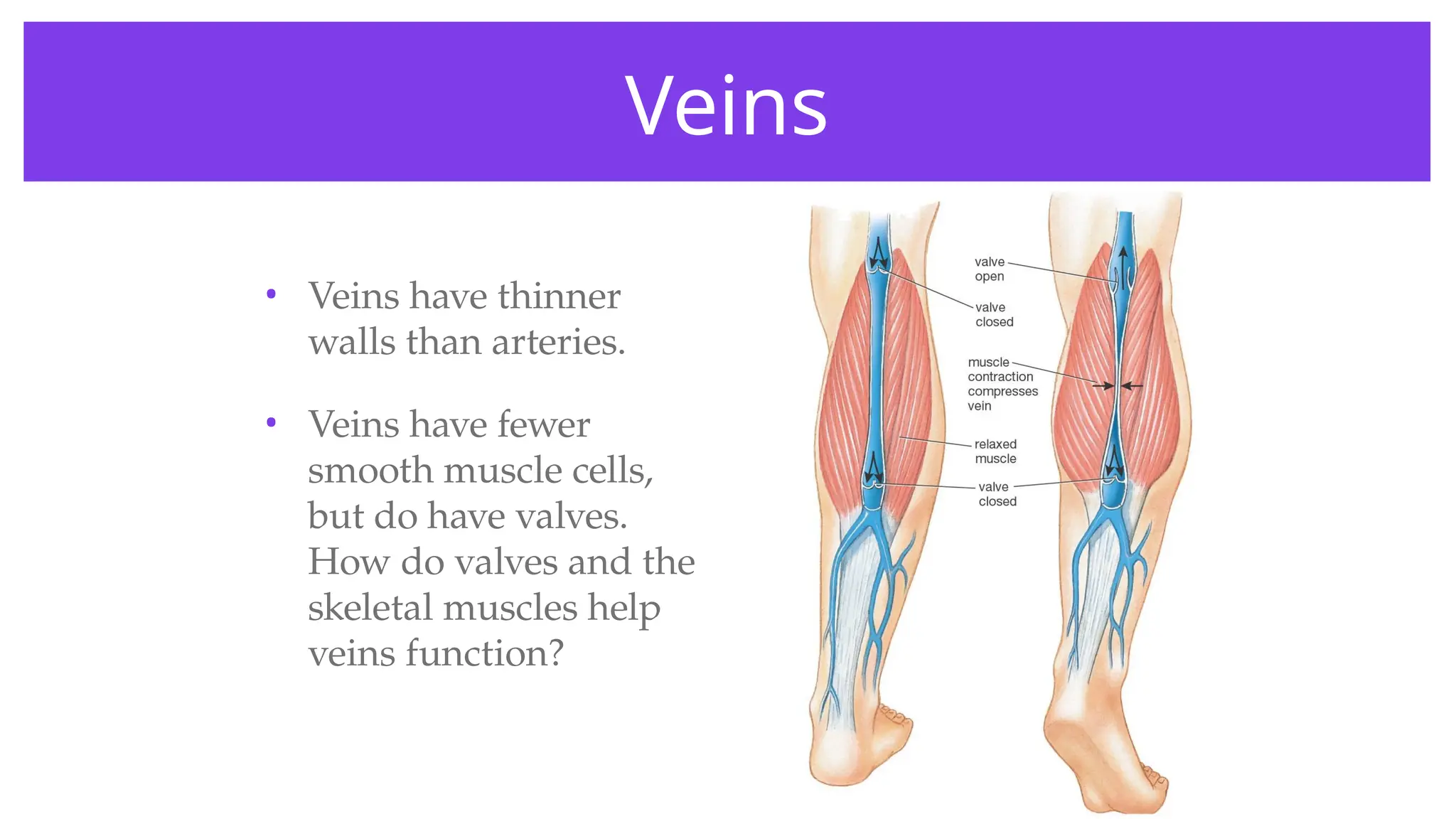 Veins

• Veins have thinner walls than arteries.

• Veins have fewer smooth muscle cells, but do have valves. How do valves and the skeletal muscles help veins function?

valve open

valve closed

muscle contraction compresses vein

relaxed muscle

valve closed